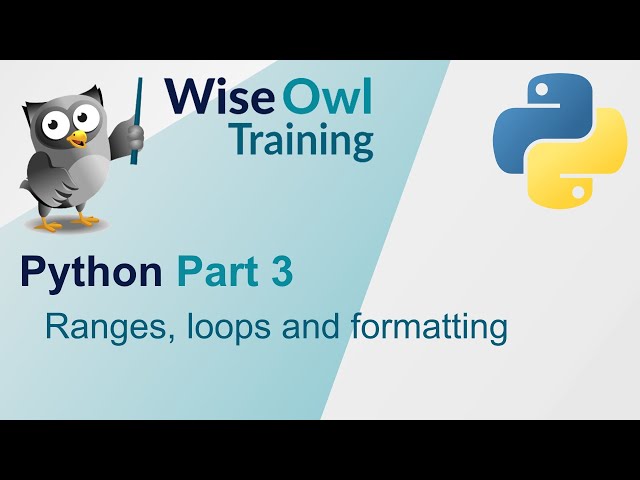 Wise Owl
Training

Python Part 3

Ranges, loops and formatting